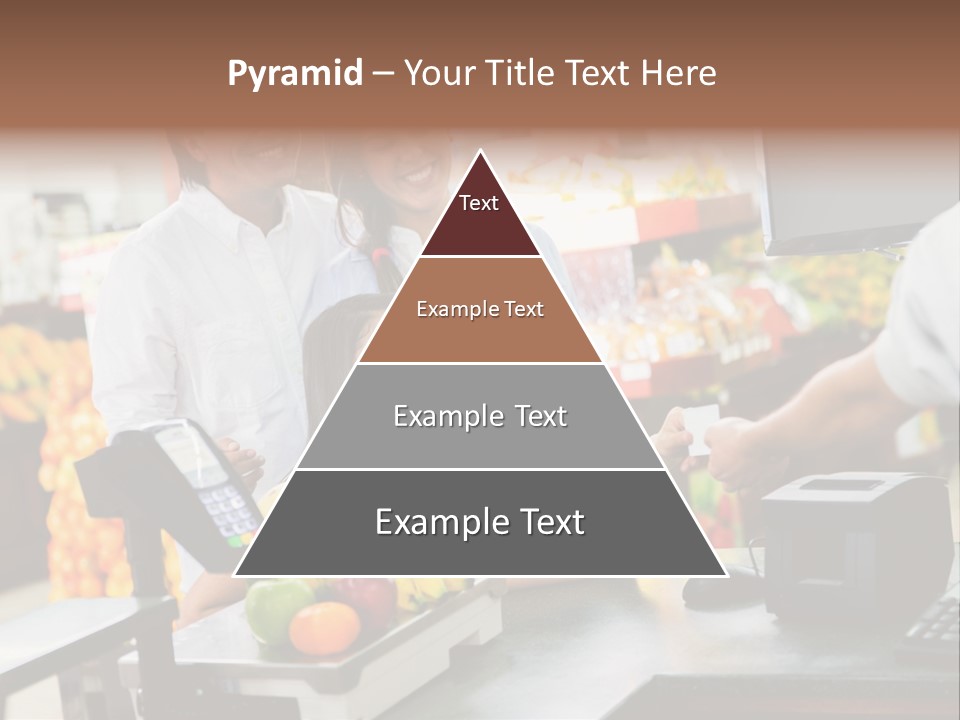 Pyramid – Your Title Text Here

Text

Example Text

Example Text

Example Text